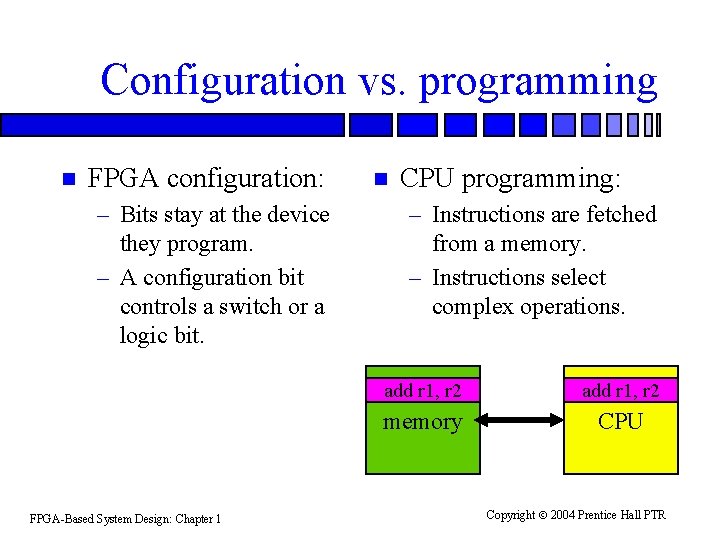 Configuration vs. programming

FPGA configuration:

– Bits stay at the device they program.

– A configuration bit controls a switch or a logic bit.

CPU programming:

– Instructions are fetched from a memory.

– Instructions select complex operations.

add r1, r2

memory

add r1, r2

CPU

FPGA-Based System Design: Chapter 1

Copyright © 2004 Prentice Hall PTR